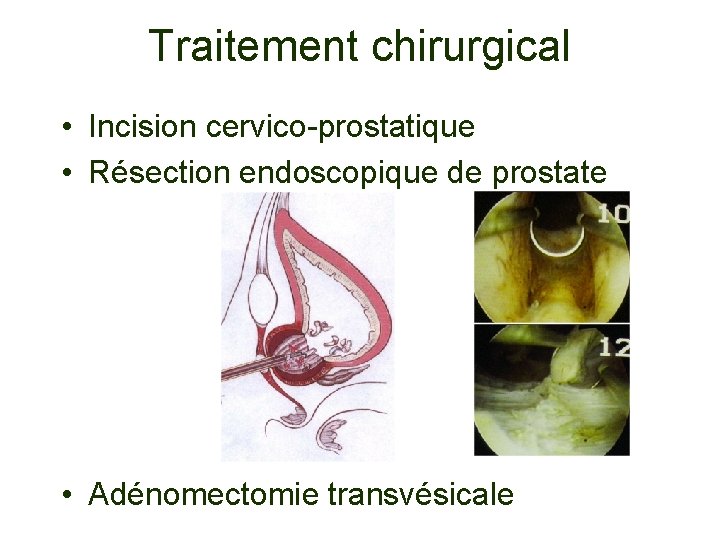 Traitement chirurgical

• Incision cervico-prostatique
• Résection endoscopique de prostate

10

12

• Adénomectomie transvésicale